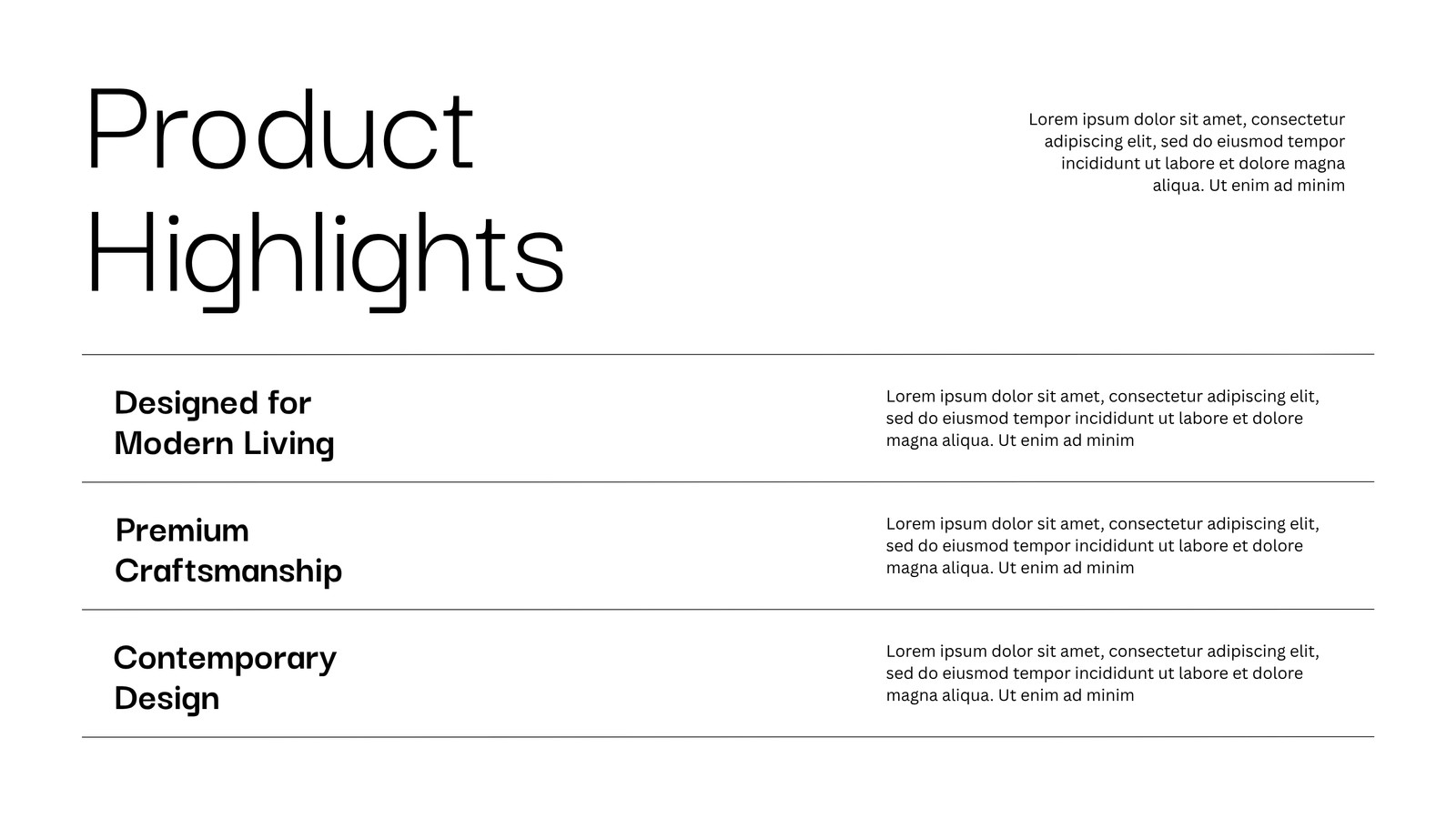 Product Highlights

Lorem ipsum dolor sit amet, consectetur adipiscing elit, sed do eiusmod tempor incididunt ut labore et dolore magna aliqua. Ut enim ad minim

Designed for Modern Living

Lorem ipsum dolor sit amet, consectetur adipiscing elit, sed do eiusmod tempor incididunt ut labore et dolore magna aliqua. Ut enim ad minim

Premium Craftsmanship

Lorem ipsum dolor sit amet, consectetur adipiscing elit, sed do eiusmod tempor incididunt ut labore et dolore magna aliqua. Ut enim ad minim

Contemporary Design

Lorem ipsum dolor sit amet, consectetur adipiscing elit, sed do eiusmod tempor incididunt ut labore et dolore magna aliqua. Ut enim ad minim